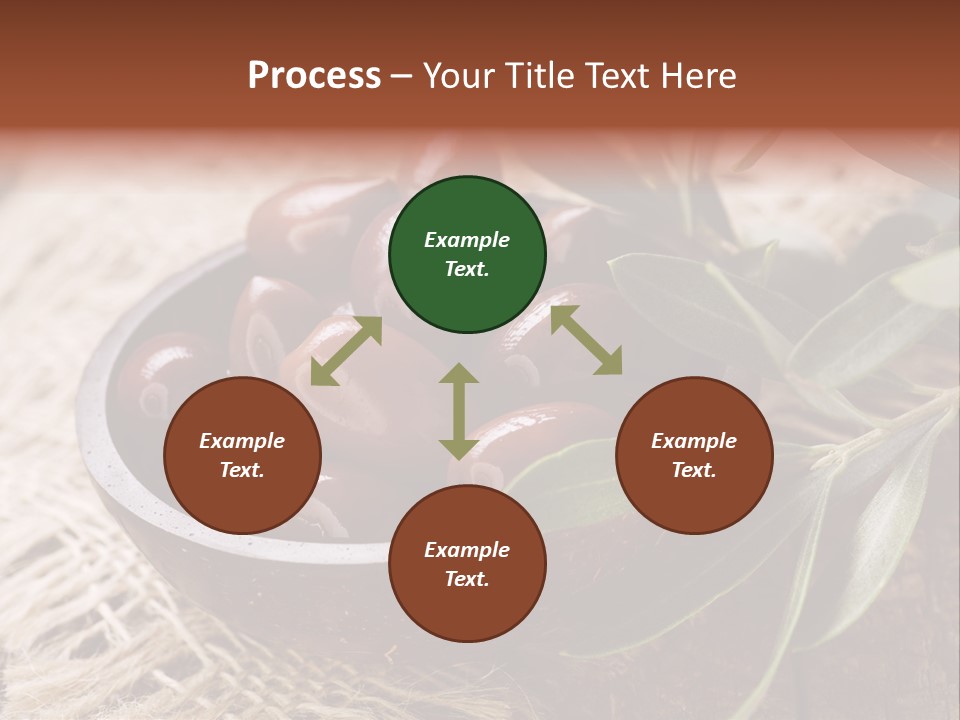 Process – Your Title Text Here

Example Text.

Example Text.

Example Text.

Example Text.